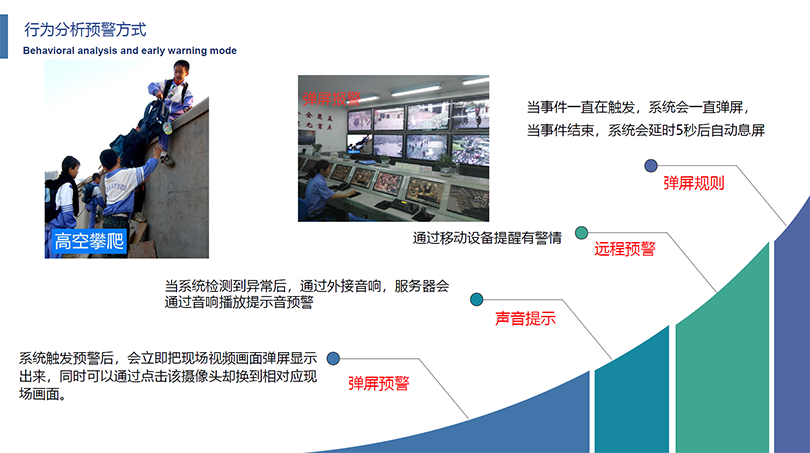 行为分析预警方式

Behavioral analysis and early warning mode

高空攀爬

弹屏报警

当事件一直在触发，系统会一直弹屏，当事件结束，系统会延时5秒后自动息屏

弹屏规则

通过移动设备提醒有警情

远程预警

当系统检测到异常后，通过外接音响，服务器会通过音响播放提示音预警

声音提示

系统触发预警后，会立即把现场视频画面弹屏显示出来，同时可以通过点击该摄像头却换到相对应现场画面。

弹屏预警